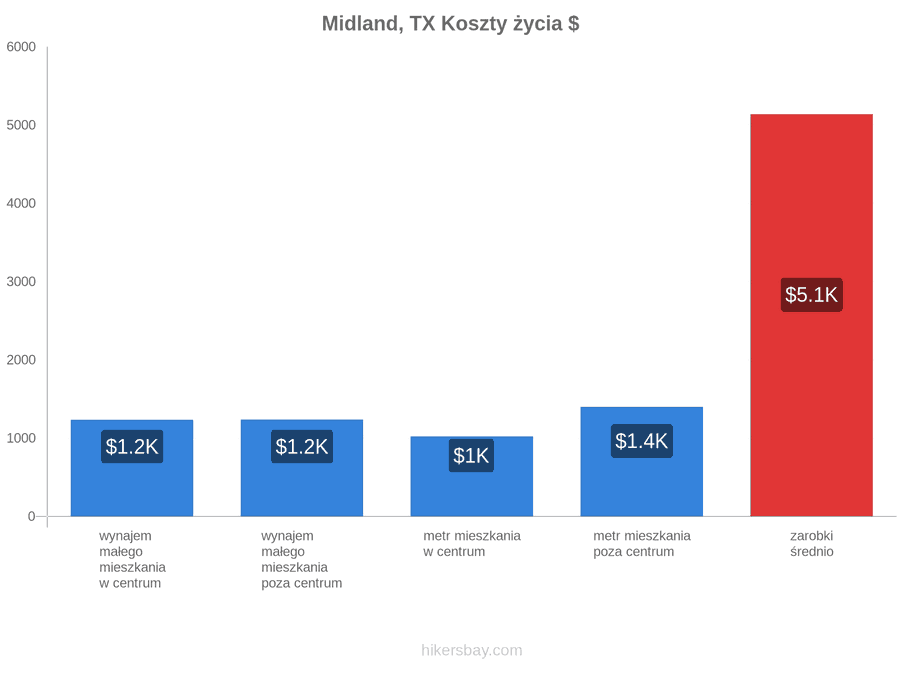 Midland, TX Koszty życia $

6000
5000
4000
3000
2000
1000
0

$1.2K
$1.2K
$1K
$1.4K
$5.1K

wynajem małego mieszkania w centrum
wynajem małego mieszkania poza centrum
metr mieszkania w centrum
metr mieszkania poza centrum
zarobki średnio

hikersbay.com